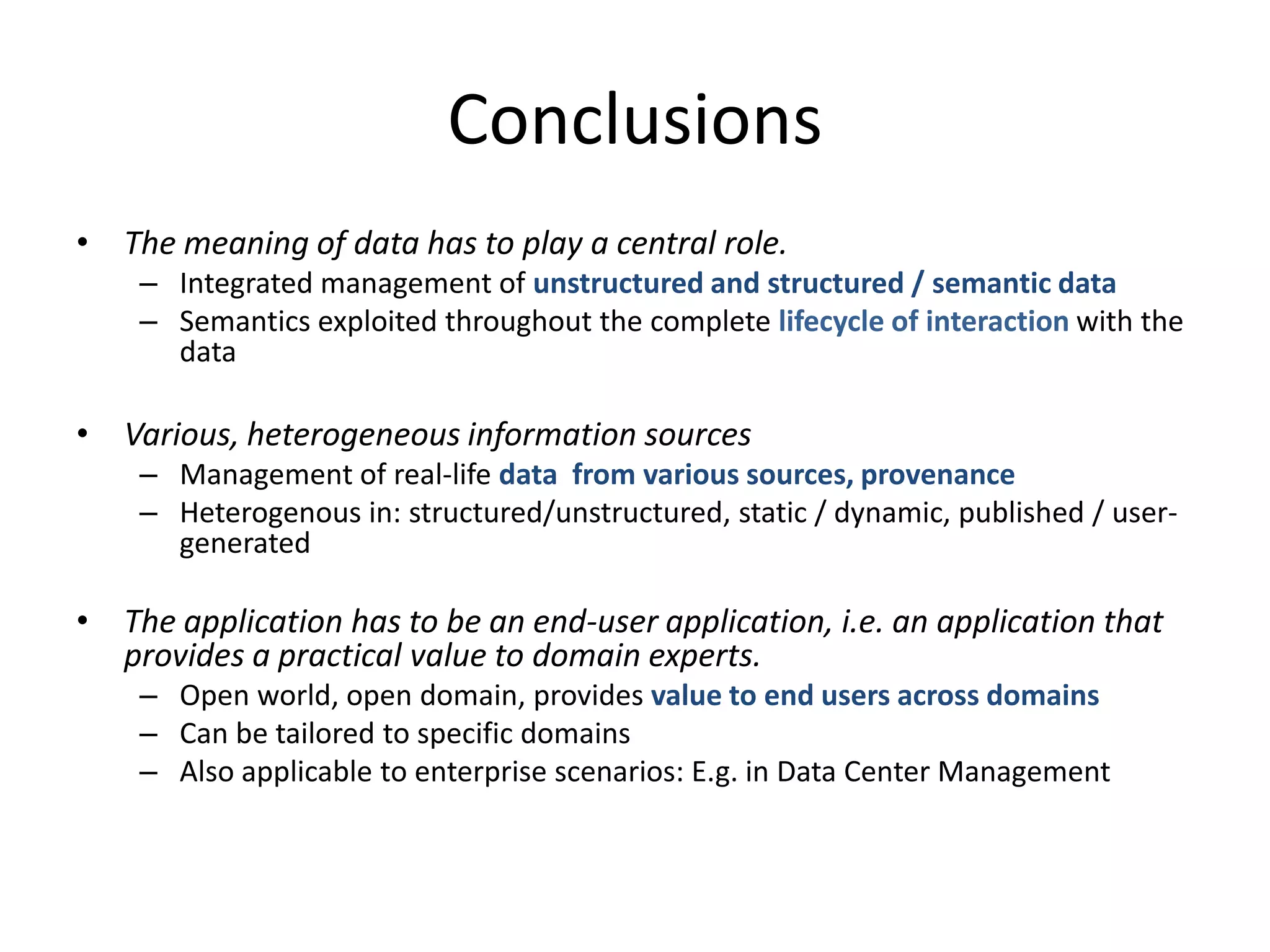 Conclusions

• The meaning of data has to play a central role.
  – Integrated management of unstructured and structured / semantic data
  – Semantics exploited throughout the complete lifecycle of interaction with the data

• Various, heterogeneous information sources
  – Management of real-life data from various sources, provenance
  – Heterogenous in: structured/unstructured, static / dynamic, published / user-generated

• The application has to be an end-user application, i.e. an application that provides a practical value to domain experts.
  – Open world, open domain, provides value to end users across domains
  – Can be tailored to specific domains
  – Also applicable to enterprise scenarios: E.g. in Data Center Management